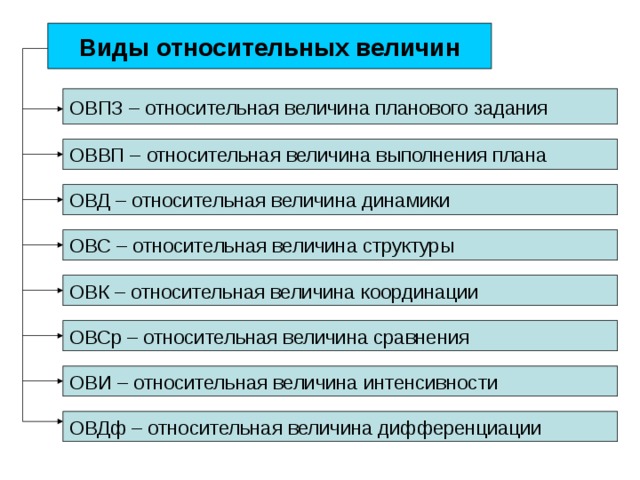 Виды относительных величин

ОВПЗ – относительная величина планового задания

ОВВП – относительная величина выполнения плана

ОВД – относительная величина динамики

ОВС – относительная величина структуры

ОВК – относительная величина координации

ОВСр – относительная величина сравнения

ОВИ – относительная величина интенсивности

ОВДф – относительная величина дифференциации